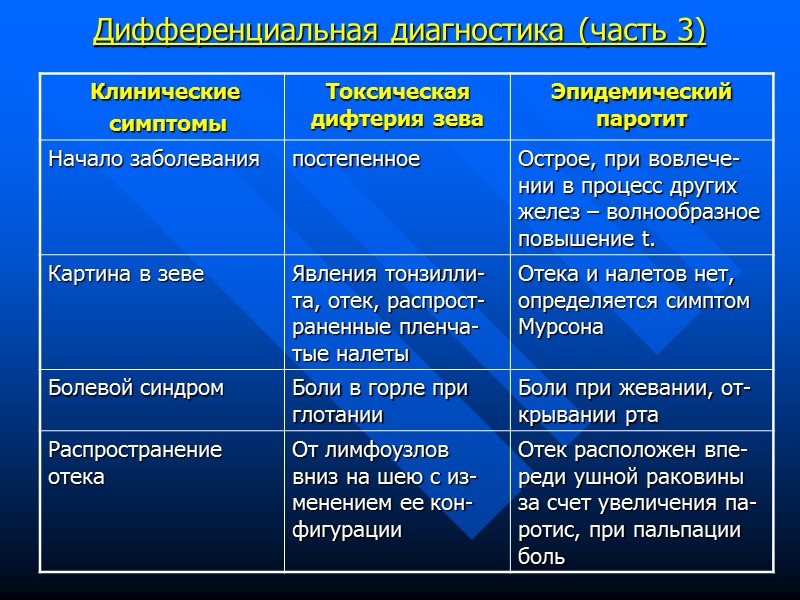 Дифференциальная диагностика (часть 3)

| Клинические симптомы | Токсическая дифтерия зева | Эпидемический паротит |
|---|---|---|
| Начало заболевания | постепенное | Острое, при вовлечении в процесс других желез – волнообразное повышение t. |
| Картина в зеве | Явления тонзиллита, отек, распространенные пленчатые налеты | Отека и налетов нет, определяется симптом Мурсона |
| Болевой синдром | Боли в горле при глотании | Боли при жевании, открывании рта |
| Распространение отека | От лимфоузлов вниз на шею с изменением ее конфигурации | Отек расположен впереди ушной раковины за счет увеличения паротис, при пальпации боль |